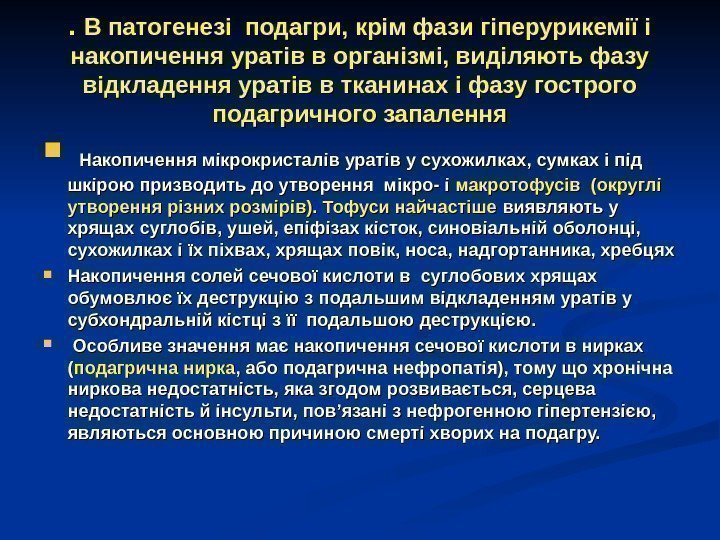 . В патогенезі подагри, крім фази гіперурикемії і накопичення уратів в організмі, виділяють фазу відкладення уратів в тканинах і фазу гострого подагричного запалення

Накопичення мікрокристалів уратів у сухожилках, сумках і під шкірою призводить до утворення мікро- і макротофусів (округлі утворення різних розмірів). Тофуси найчастіше виявляють у хрящах суглобів, ушей, епіфізах кісток, синовіальній оболонці, сухожилках і їх піхвах, хрящах повік, носа, надгортанника, хребцях

Накопичення солей сечової кислоти в суглобових хрящах обумовлює їх деструкцію з подальшим відкладенням уратів у субхондральній кістці з її подальшою деструкцією.

Особливе значення має накопичення сечової кислоти в нирках (подагрична нирка, або подагрична нефропатія), тому що хронічна ниркова недостатність, яка згодом розвивається, серцева недостатність й інсульти, пов'язані з нефрогенною гіпертензією, являються основною причиною смерті хворих на подагру.